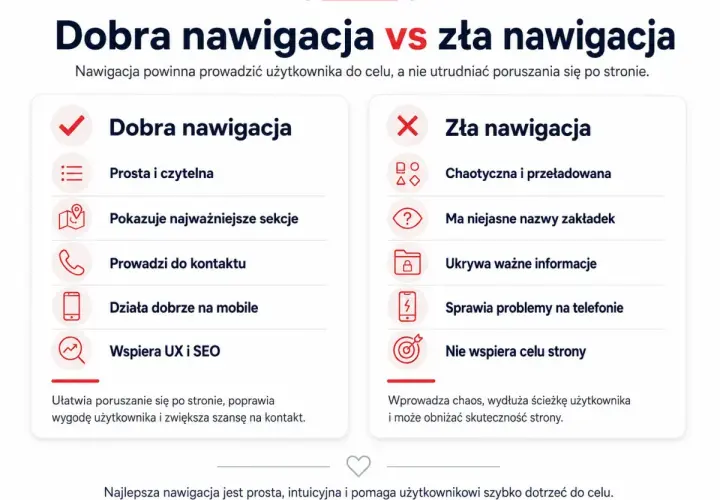 Dobra nawigacja vs zła nawigacja

Nawigacja powinna prowadzić użytkownika do celu, a nie utrudniać poruszania się po stronie.

Dobra nawigacja

Prosta i czytelna

Pokazuje najważniejsze sekcje

Prowadzi do kontaktu

Działa dobrze na mobile

Wspiera UX i SEO

Ułatwia poruszanie się po stronie, poprawia wygodę użytkownika i zwiększa szansę na kontakt.

Zła nawigacja

Chaotyczna i przeładowana

Ma niejasne nazwy zakładek

Ukrywa ważne informacje

Sprawia problemy na telefonie

Nie wspiera celu strony

Wprowadza chaos, wydłuża ścieżkę użytkownika i może obniżać skuteczność strony.

Najlepsza nawigacja jest prosta, intuicyjna i pomaga użytkownikowi szybko dotrzeć do celu.